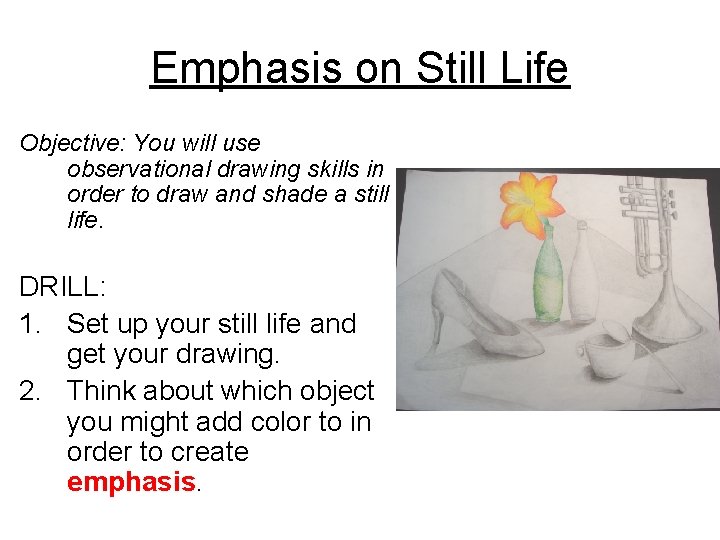 Emphasis on Still Life

Objective: You will use observational drawing skills in order to draw and shade a still life.

DRILL:
1. Set up your still life and get your drawing.
2. Think about which object you might add color to in order to create emphasis.